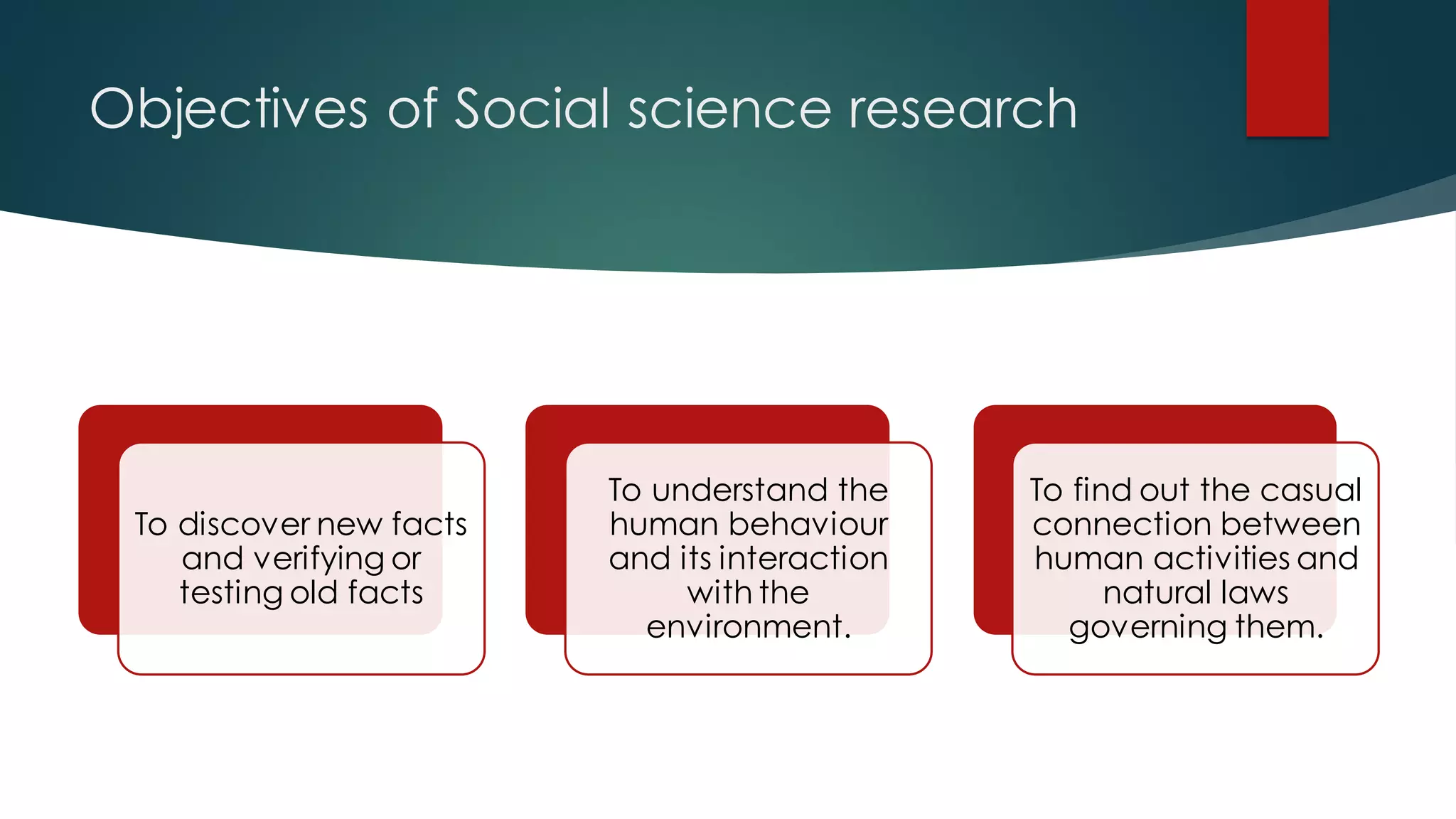 Objectives of Social science research

To discover new facts and verifying or testing old facts

To understand the human behaviour and its interaction with the environment.

To find out the casual connection between human activities and natural laws governing them.